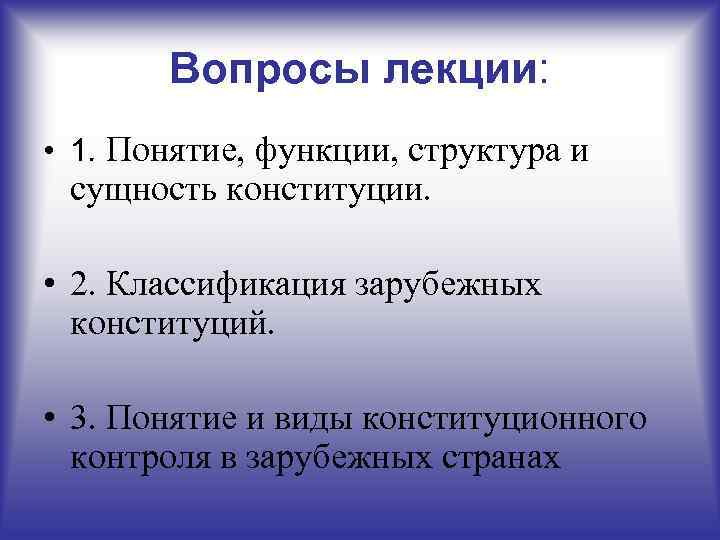 Вопросы лекции:

• 1. Понятие, функции, структура и сущность конституции.

• 2. Классификация зарубежных конституций.

• 3. Понятие и виды конституционного контроля в зарубежных странах